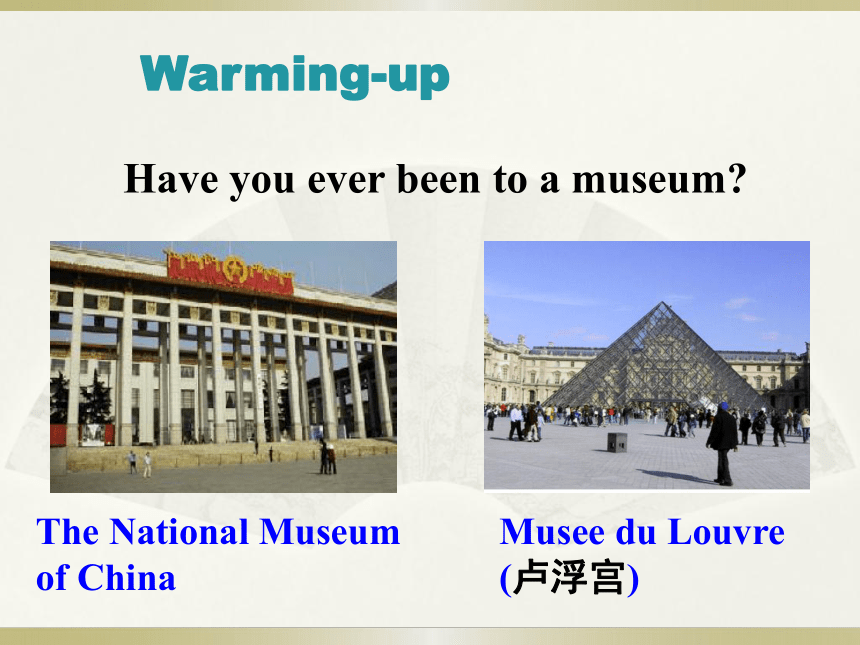 Warming-up

Have you ever been to a museum?

The National Museum of China

Musee du Louvre (卢浮宫)